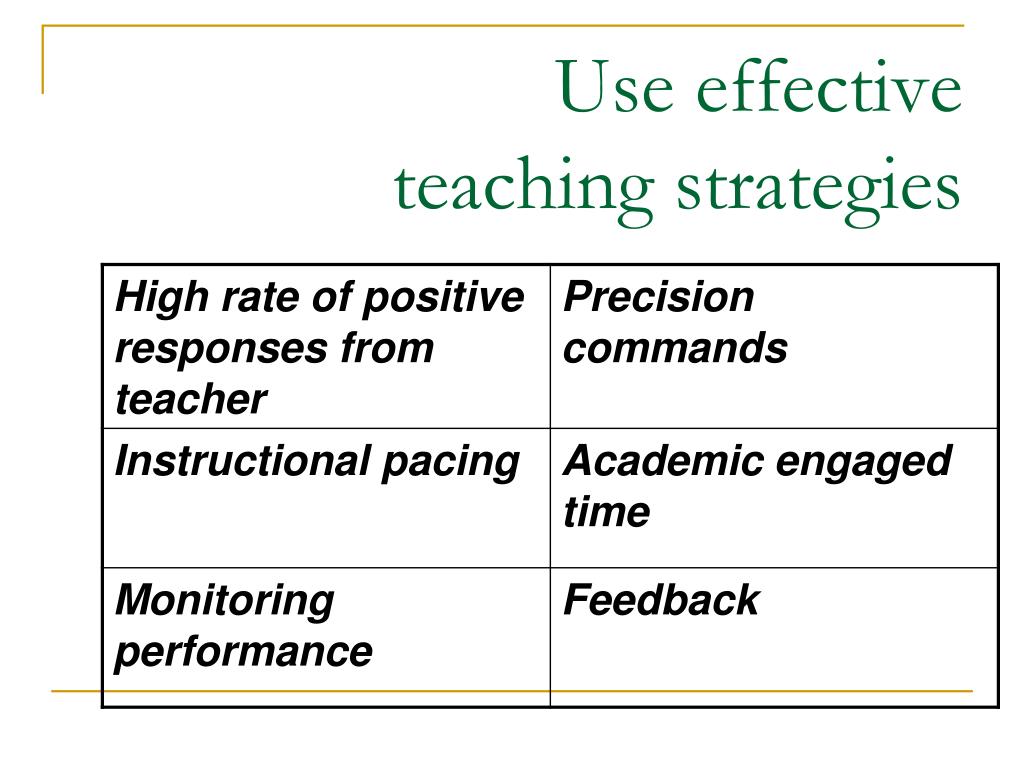 Use effective teaching strategies

| High rate of positive responses from teacher | Precision commands |
|---|---|
| Instructional pacing | Academic engaged time |
| Monitoring performance | Feedback |